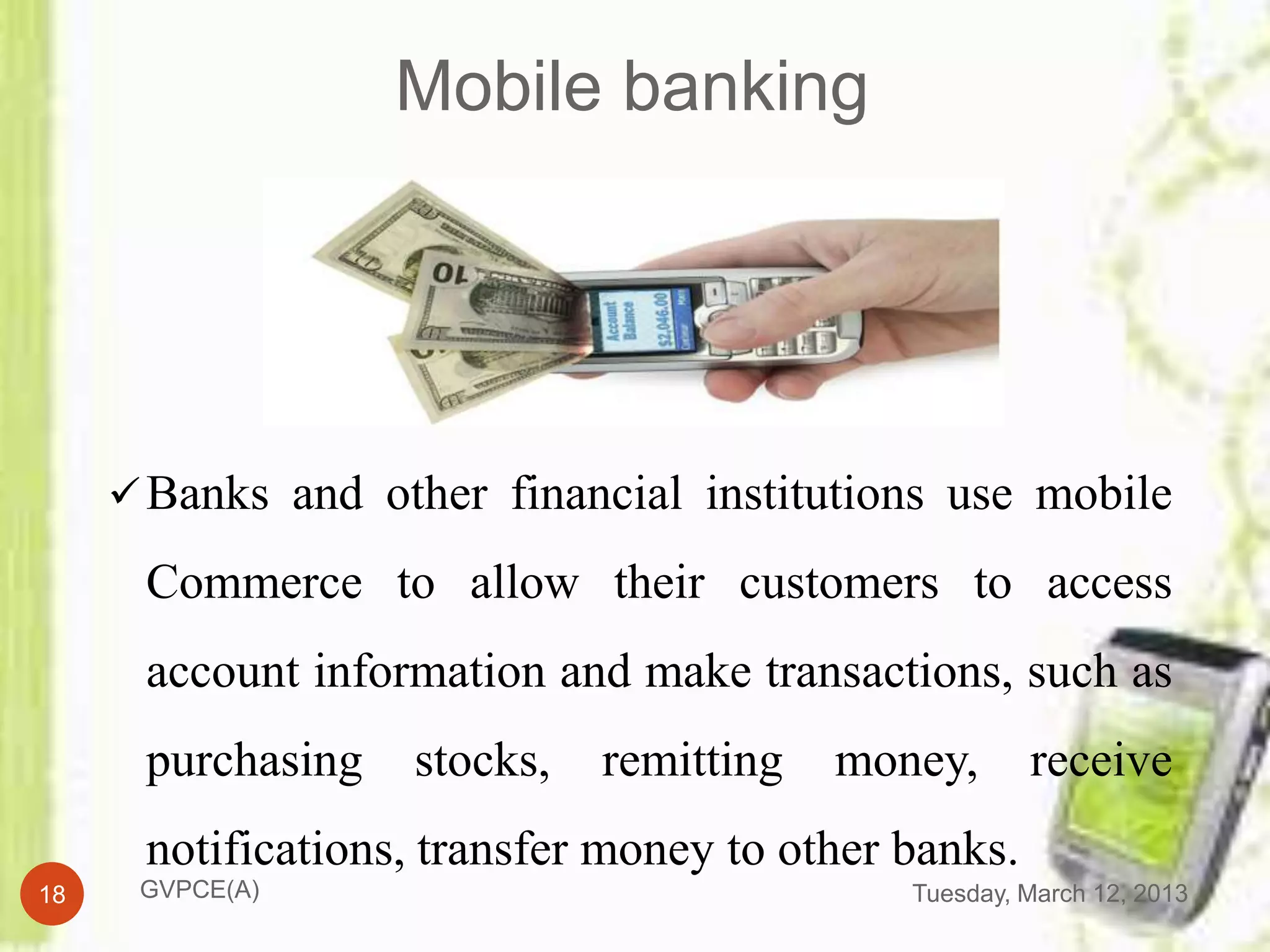 Mobile banking

10

Account Balance $2,046.00

✓Banks and other financial institutions use mobile Commerce to allow their customers to access account information and make transactions, such as purchasing stocks, remitting money, receive notifications, transfer money to other banks.

18

GVPCE(A)

Tuesday, March 12, 2013